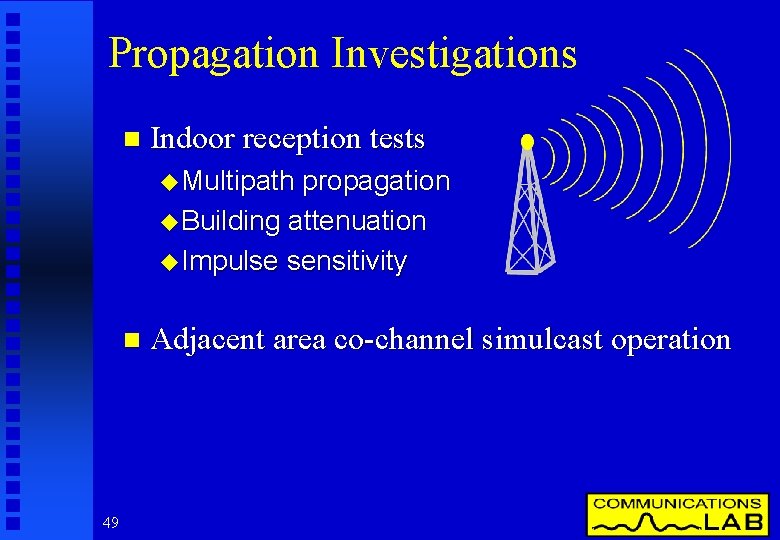 Propagation Investigations

Indoor reception tests

Multipath propagation

Building attenuation

Impulse sensitivity

Adjacent area co-channel simulcast operation

49

COMMUNICATIONS LAB